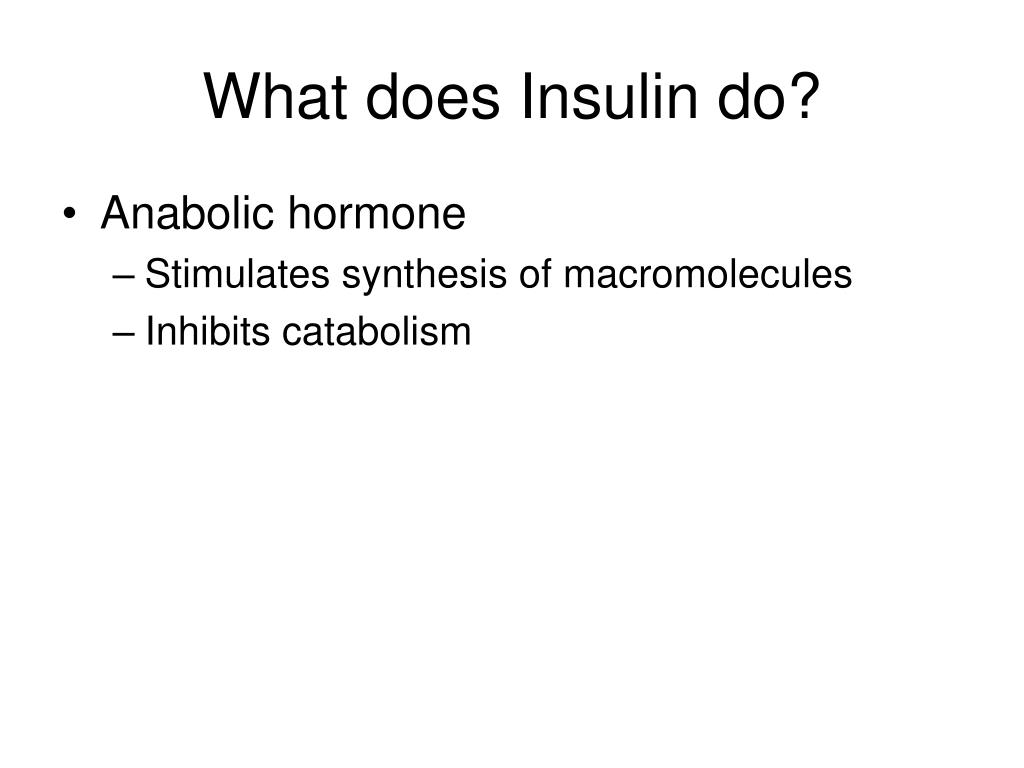 What does Insulin do?

• Anabolic hormone
– Stimulates synthesis of macromolecules
– Inhibits catabolism